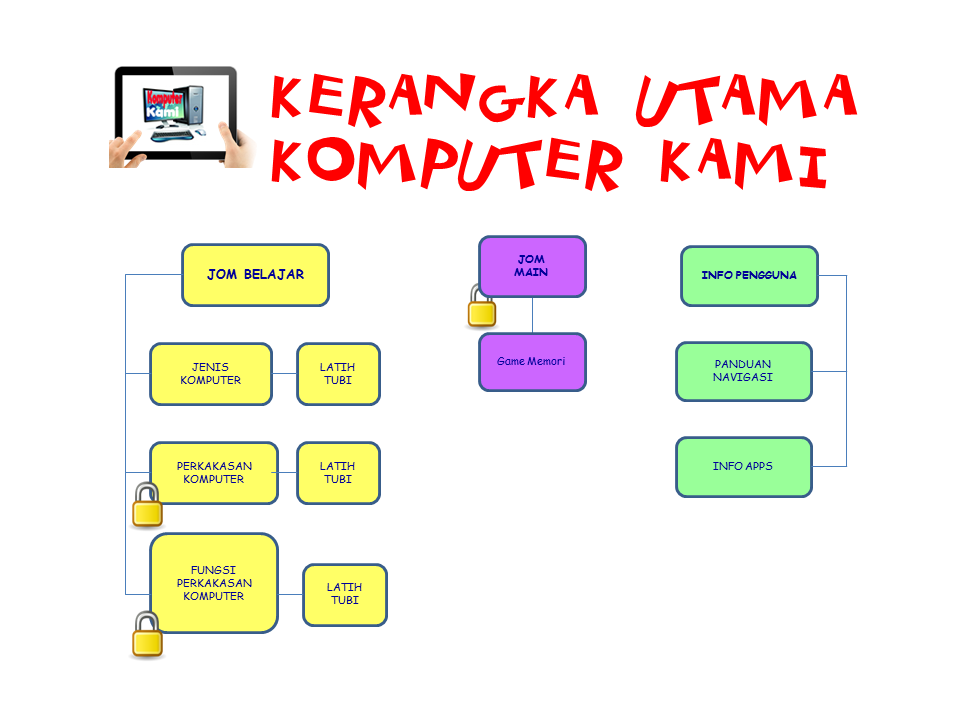 Komputer Kami

KERANGKA UTAMA KOMPUTER KAMI

JOM BELAJAR

JENIS KOMPUTER

LATIH TUBI

PERKAKASAN KOMPUTER

LATIH TUBI

FUNGSI PERKAKASAN KOMPUTER

LATIH TUBI

JOM MAIN

Game Memori

INFO PENGGUNA

PANDUAN NAVIGASI

INFO APPS